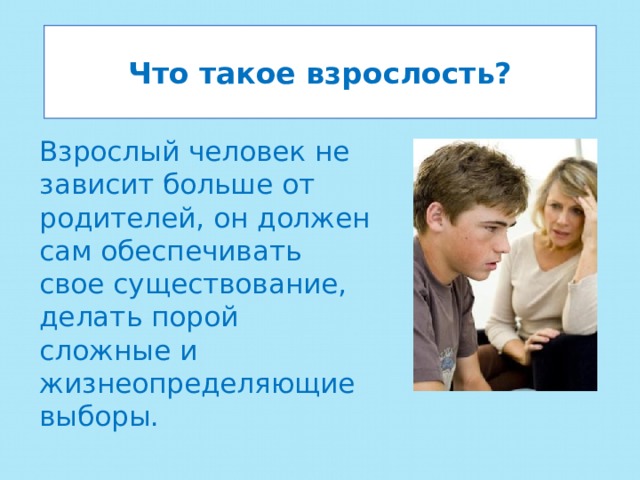 Что такое взрослость?

Взрослый человек не зависит больше от родителей, он должен сам обеспечивать свое существование, делать порой сложные и жизнеопределяющие выборы.